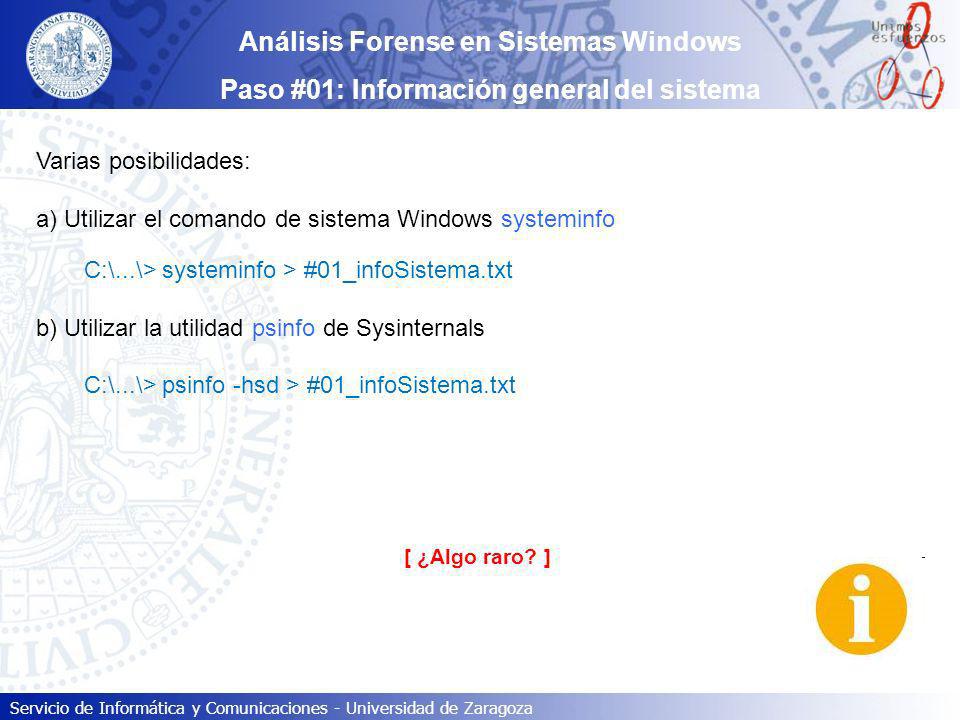 Análisis Forense en Sistemas Windows
Paso #01: Información general del sistema

Unimos esfuerzos

Varias posibilidades:

a) Utilizar el comando de sistema Windows systeminfo

C:\...\> systeminfo > #01_infoSistema.txt

b) Utilizar la utilidad psinfo de Sysinternals

C:\...\> psinfo -hsd > #01_infoSistema.txt

[ ¿Algo raro? ]

i

Servicio de Informática y Comunicaciones - Universidad de Zaragoza